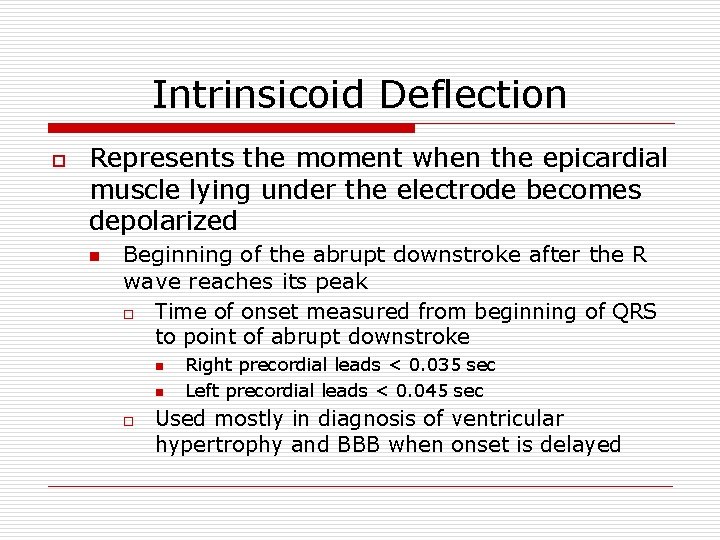 Intrinsicoid Deflection

Represents the moment when the epicardial muscle lying under the electrode becomes depolarized

Beginning of the abrupt downstroke after the R wave reaches its peak

Time of onset measured from beginning of QRS to point of abrupt downstroke

Right precordial leads < 0.035 sec

Left precordial leads < 0.045 sec

Used mostly in diagnosis of ventricular hypertrophy and BBB when onset is delayed